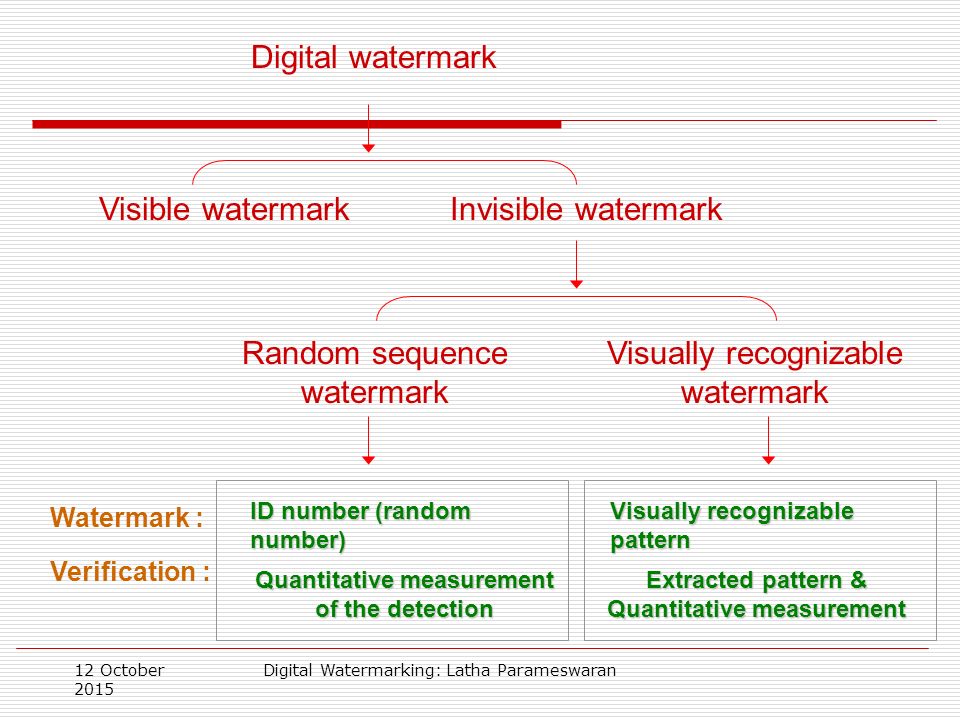 Digital watermark

Visible watermark

Invisible watermark

Random sequence watermark

Visually recognizable watermark

Watermark :

Verification :

ID number (random number)

Quantitative measurement of the detection

Visually recognizable pattern

Extracted pattern & Quantitative measurement

12 October 2015

Digital Watermarking: Latha Parameswaran